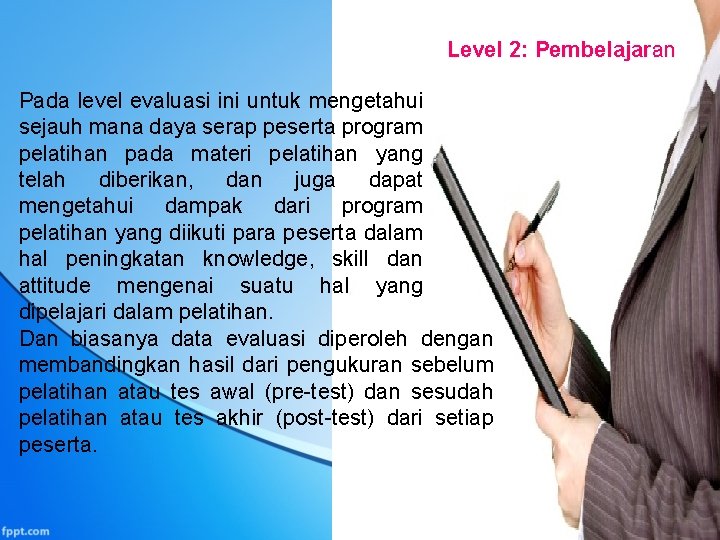 Level 2: Pembelajaran

Pada level evaluasi ini untuk mengetahui sejauh mana daya serap peserta program pelatihan pada materi pelatihan yang telah diberikan, dan juga dapat mengetahui dampak dari program pelatihan yang diikuti para peserta dalam hal peningkatan knowledge, skill dan attitude mengenai suatu hal yang dipelajari dalam pelatihan.

Dan biasanya data evaluasi diperoleh dengan membandingkan hasil dari pengukuran sebelum pelatihan atau tes awal (pre-test) dan sesudah pelatihan atau tes akhir (post-test) dari setiap peserta.

fppt.com